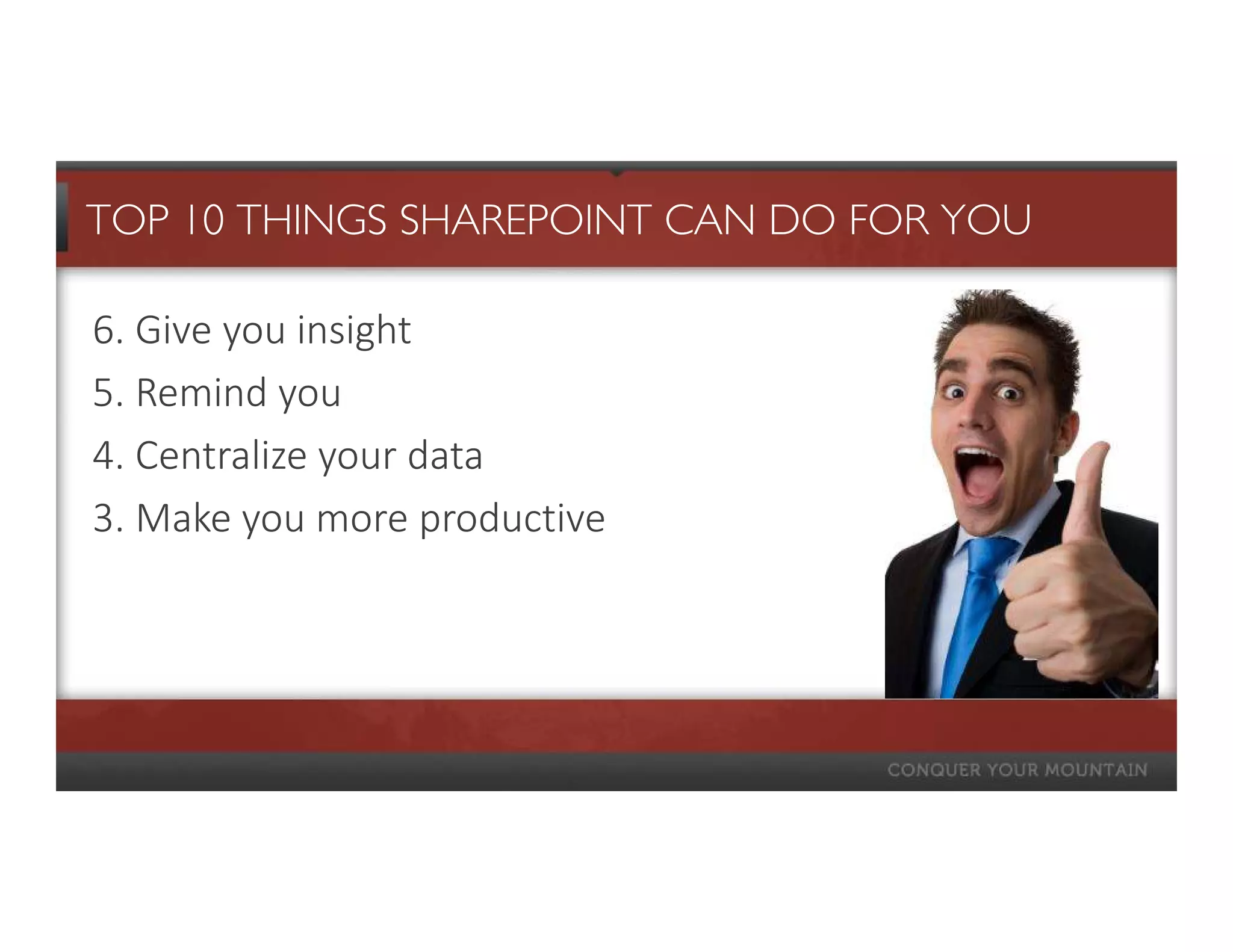 TOP 10 THINGS SHAREPOINT CAN DO FOR YOU

6. Give you insight

5. Remind you

4. Centralize your data

3. Make you more productive

CONQUER YOUR MOUNTAIN